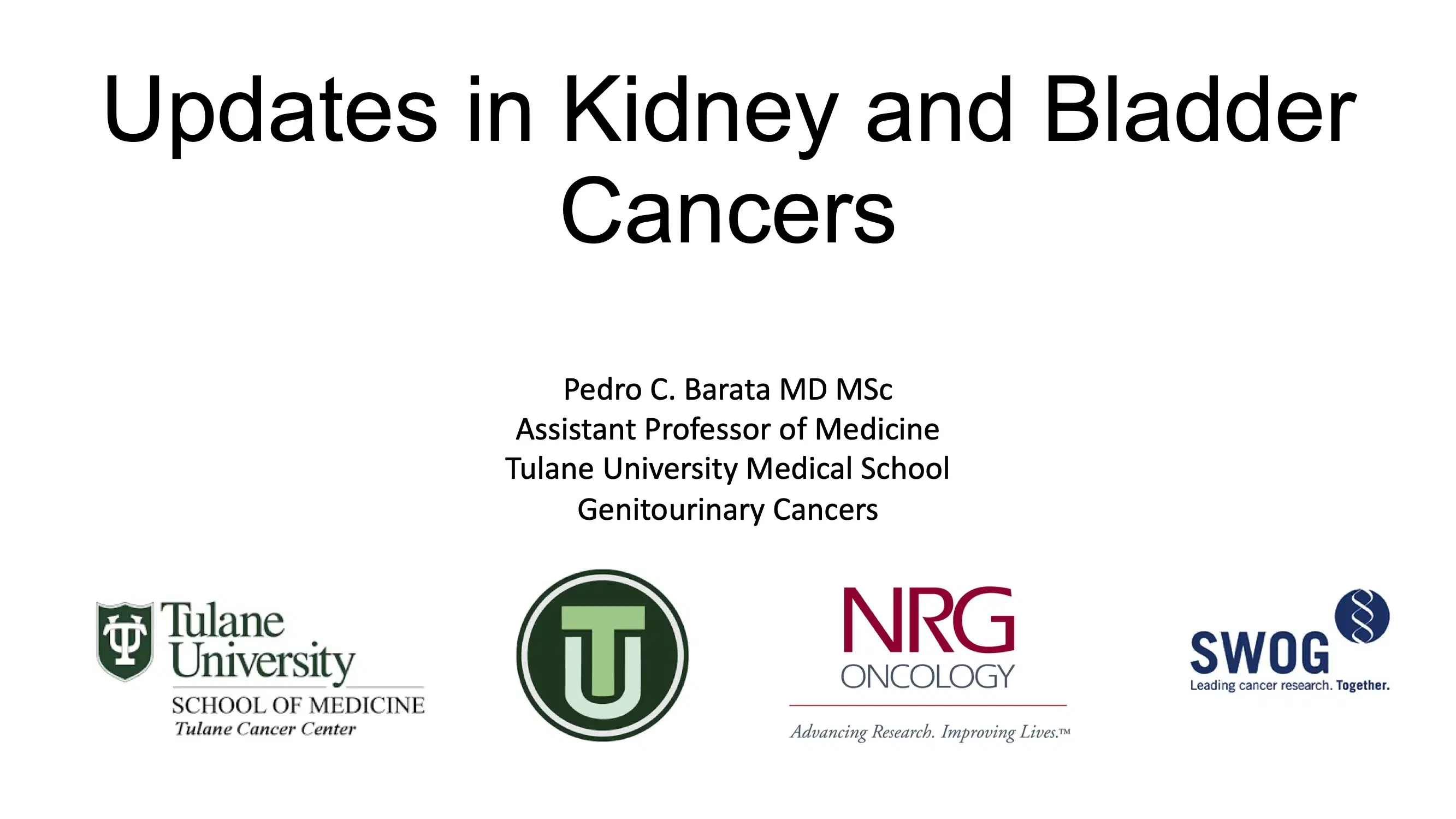 Updates in Kidney and Bladder Cancers

Pedro C. Barata MD MSc
Assistant Professor of Medicine
Tulane University Medical School
Genitourinary Cancers

Tulane University
SCHOOL OF MEDICINE
Tulane Cancer Center

TU

NRG
ONCOLOGY
Advancing Research. Improving Lives.™

SWOG
Leading cancer research. Together.